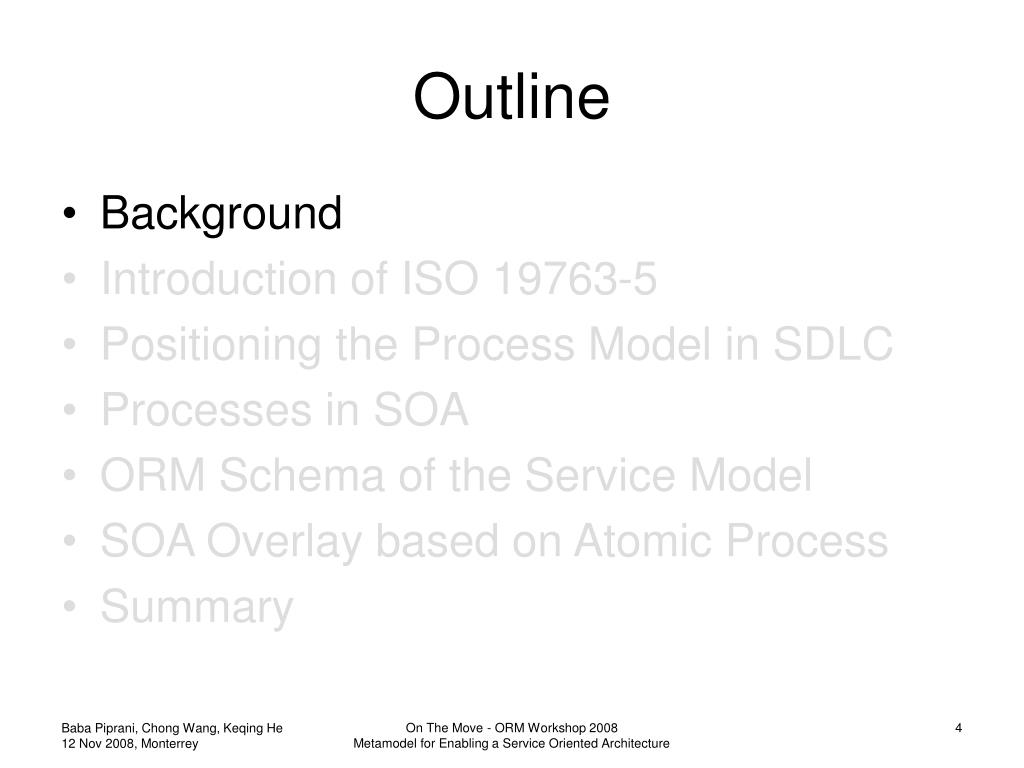 Outline

• Background
• Introduction of ISO 19763-5
• Positioning the Process Model in SDLC
• Processes in SOA
• ORM Schema of the Service Model
• SOA Overlay based on Atomic Process
• Summary

Baba Piprani, Chong Wang, Keqing He
12 Nov 2008, Monterrey

On The Move - ORM Workshop 2008
Metamodel for Enabling a Service Oriented Architecture

4